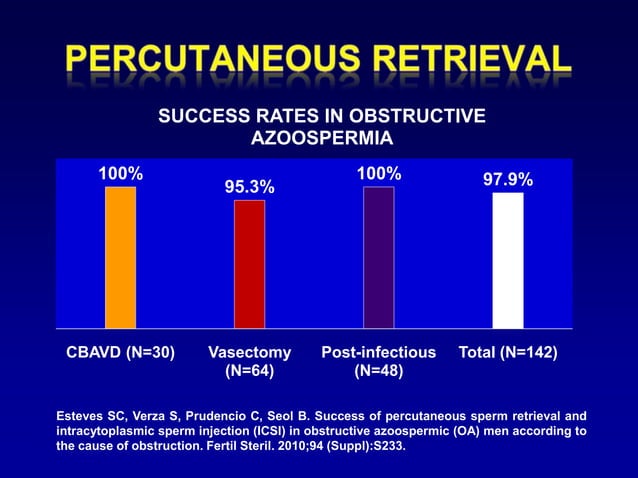 PERCUTANEOUS RETRIEVAL

SUCCESS RATES IN OBSTRUCTIVE AZOOSPERMIA

100%

95.3%

100%

97.9%

CBAVD (N=30)

Vasectomy (N=64)

Post-infectious (N=48)

Total (N=142)

Esteves SC, Verza S, Prudencio C, Seol B. Success of percutaneous sperm retrieval and intracytoplasmic sperm injection (ICSI) in obstructive azoospermic (OA) men according to the cause of obstruction. Fertil Steril. 2010;94 (Suppl):S233.